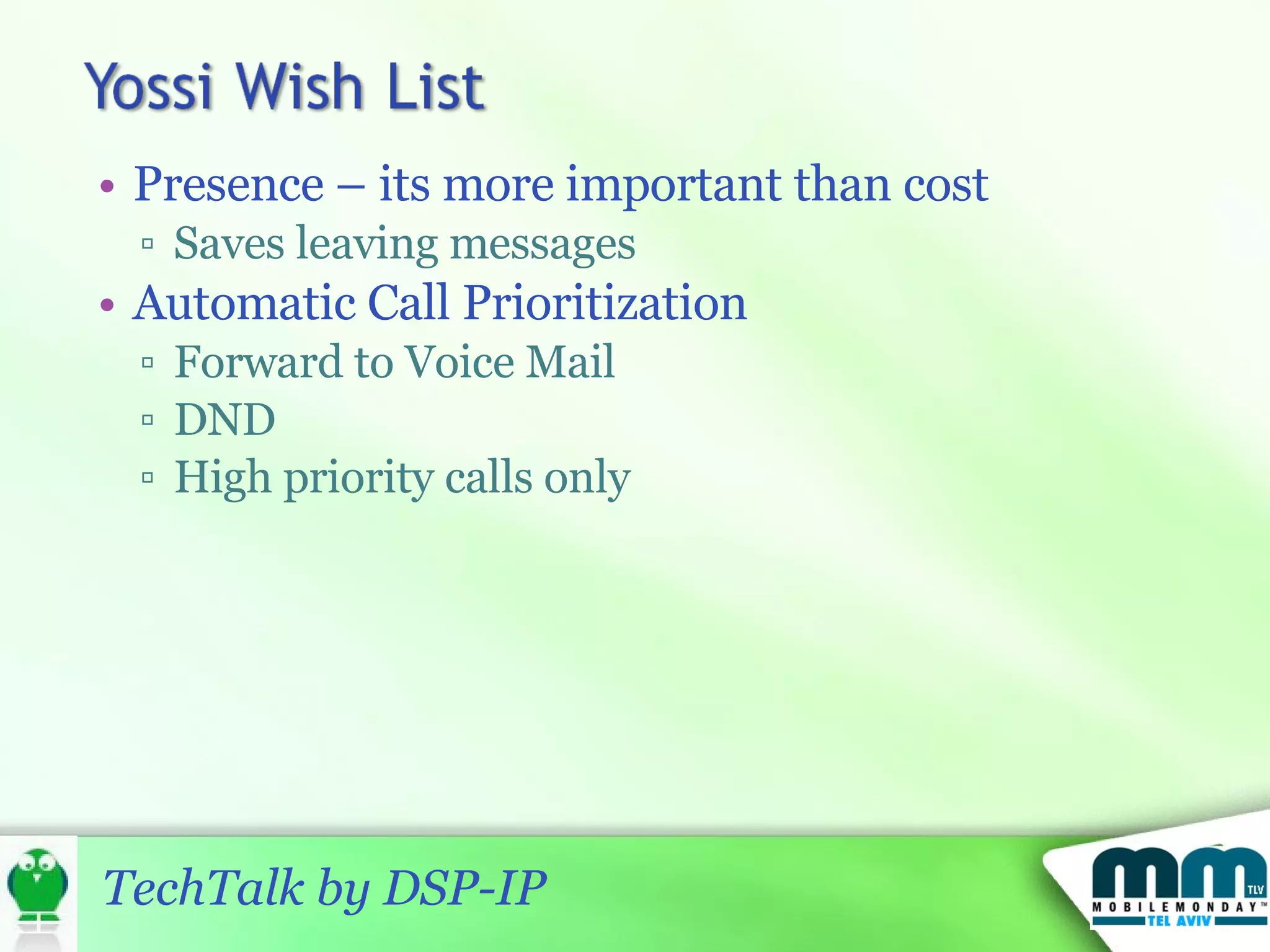 Yossi Wish List

• Presence – its more important than cost
▫ Saves leaving messages
• Automatic Call Prioritization
▫ Forward to Voice Mail
▫ DND
▫ High priority calls only

TechTalk by DSP-IP

mm TLV
MOBILEMONDAY™
TEL AVIV